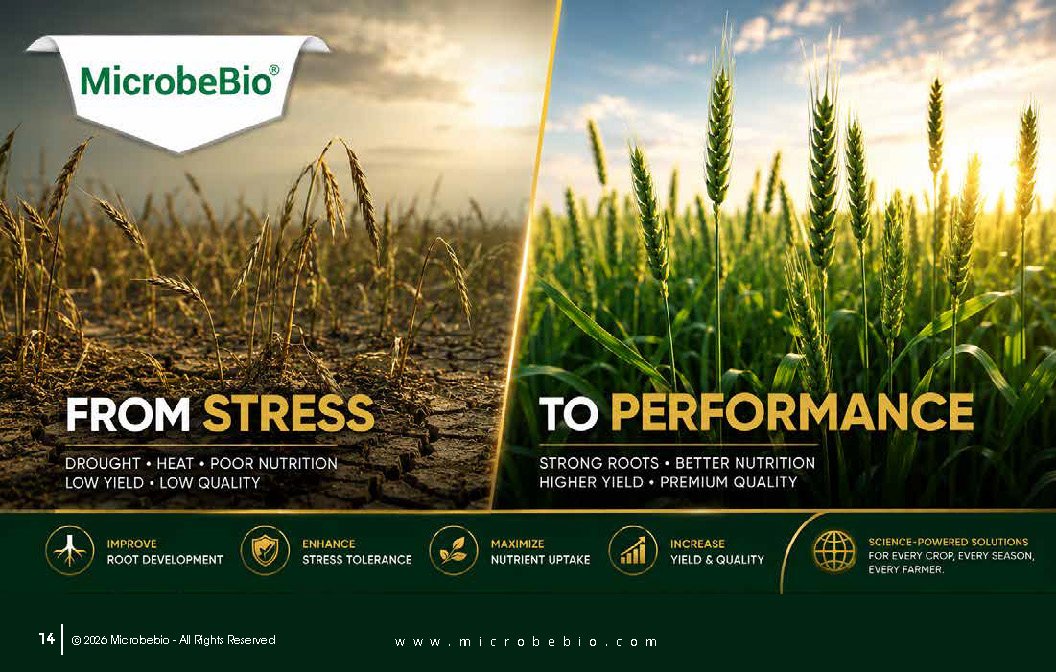 MicrobeBio®

FROM STRESS

DROUGHT • HEAT • POOR NUTRITION
LOW YIELD • LOW QUALITY

TO PERFORMANCE

STRONG ROOTS • BETTER NUTRITION
HIGHER YIELD • PREMIUM QUALITY

IMPROVE
ROOT DEVELOPMENT

ENHANCE
STRESS TOLERANCE

MAXIMIZE
NUTRIENT UPTAKE

INCREASE
YIELD & QUALITY

SCIENCE-POWERED SOLUTIONS
FOR EVERY CROP, EVERY SEASON, EVERY FARMER.

14 | © 2026 Microbebio - All Rights Reserved

www.microbebio.com